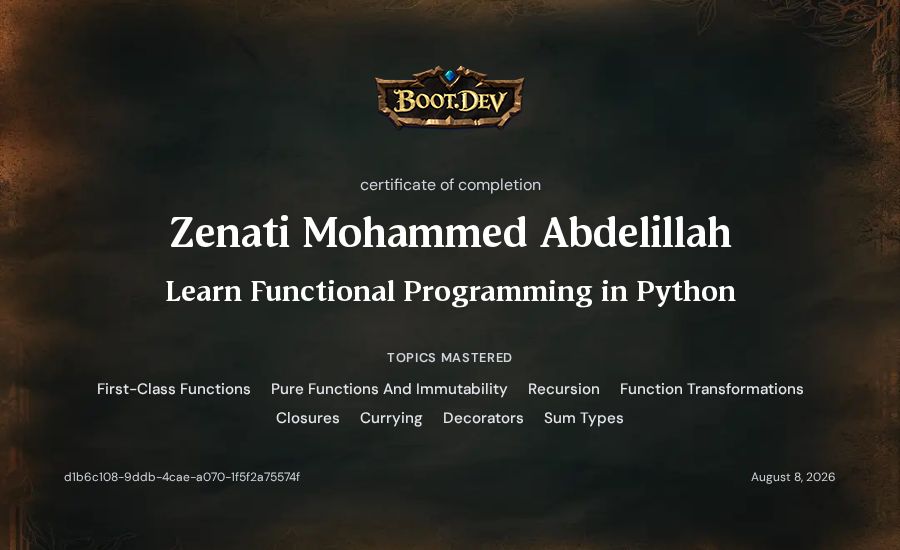 BOOT.DEV

certificate of completion

Zenati Mohammed Abdelillah

Learn Functional Programming in Python

TOPICS MASTERED

First-Class Functions Pure Functions And Immutability Recursion Function Transformations Closures Currying Decorators Sum Types

d1b6c108-9ddb-4cae-a070-1f5f2a75574f

August 8, 2026